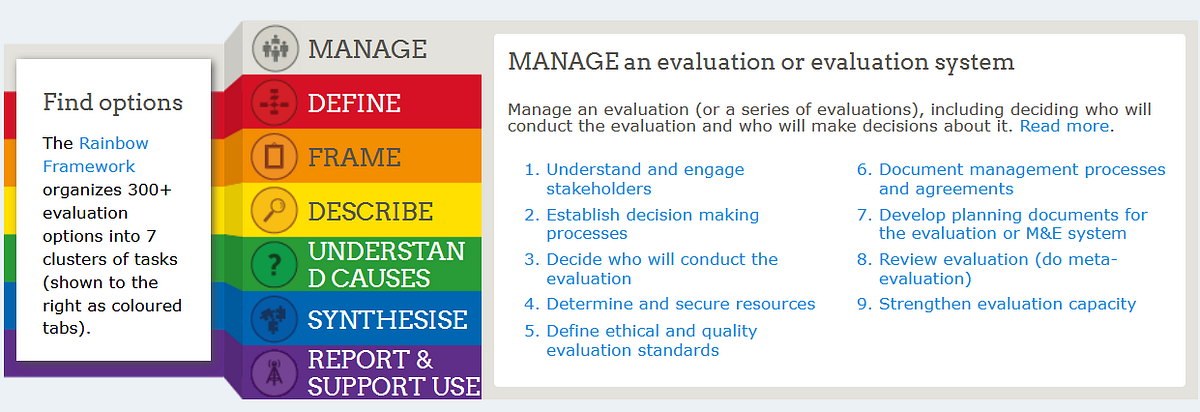 Find options

The Rainbow Framework organizes 300+ evaluation options into 7 clusters of tasks (shown to the right as coloured tabs).

MANAGE

DEFINE

FRAME

DESCRIBE

UNDERSTAN D CAUSES

SYNTHESISE

REPORT & SUPPORT USE

MANAGE an evaluation or evaluation system

Manage an evaluation (or a series of evaluations), including deciding who will conduct the evaluation and who will make decisions about it. Read more.

1. Understand and engage stakeholders
2. Establish decision making processes
3. Decide who will conduct the evaluation
4. Determine and secure resources
5. Define ethical and quality evaluation standards

6. Document management processes and agreements
7. Develop planning documents for the evaluation or M&E system
8. Review evaluation (do meta-evaluation)
9. Strengthen evaluation capacity